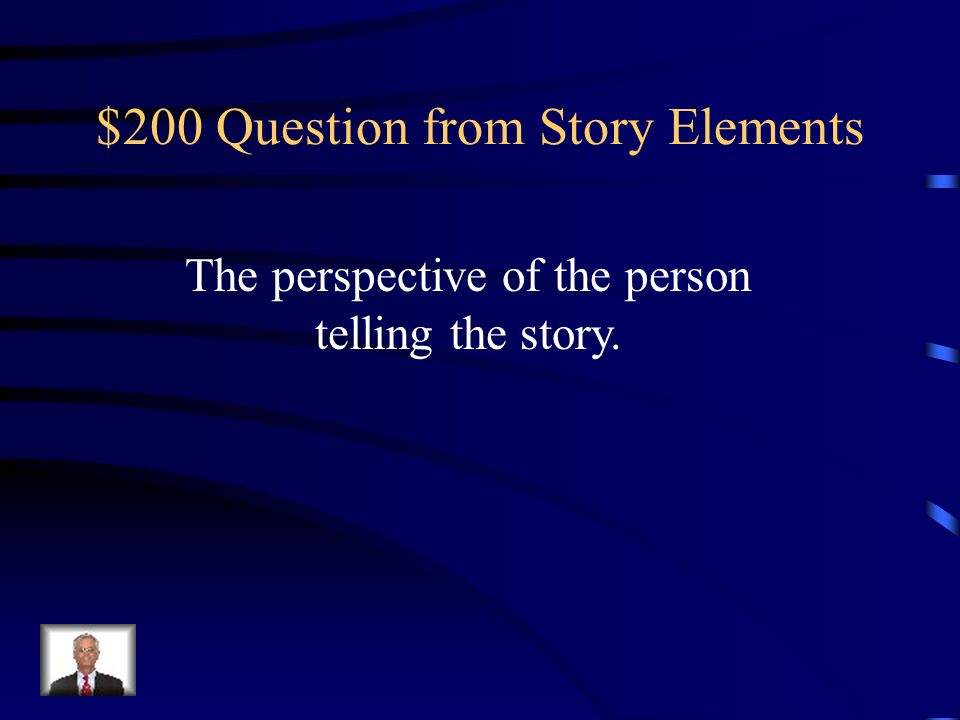 \$200 Question from Story Elements

The perspective of the person telling the story.